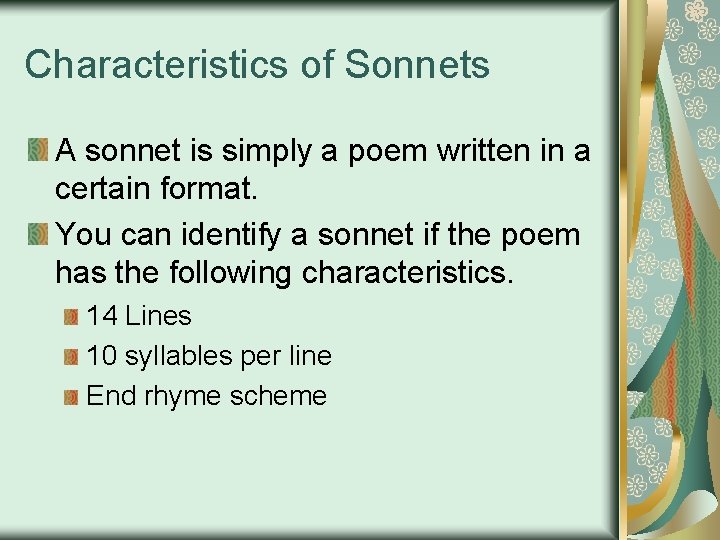 Characteristics of Sonnets

A sonnet is simply a poem written in a certain format.

You can identify a sonnet if the poem has the following characteristics.

14 Lines

10 syllables per line

End rhyme scheme